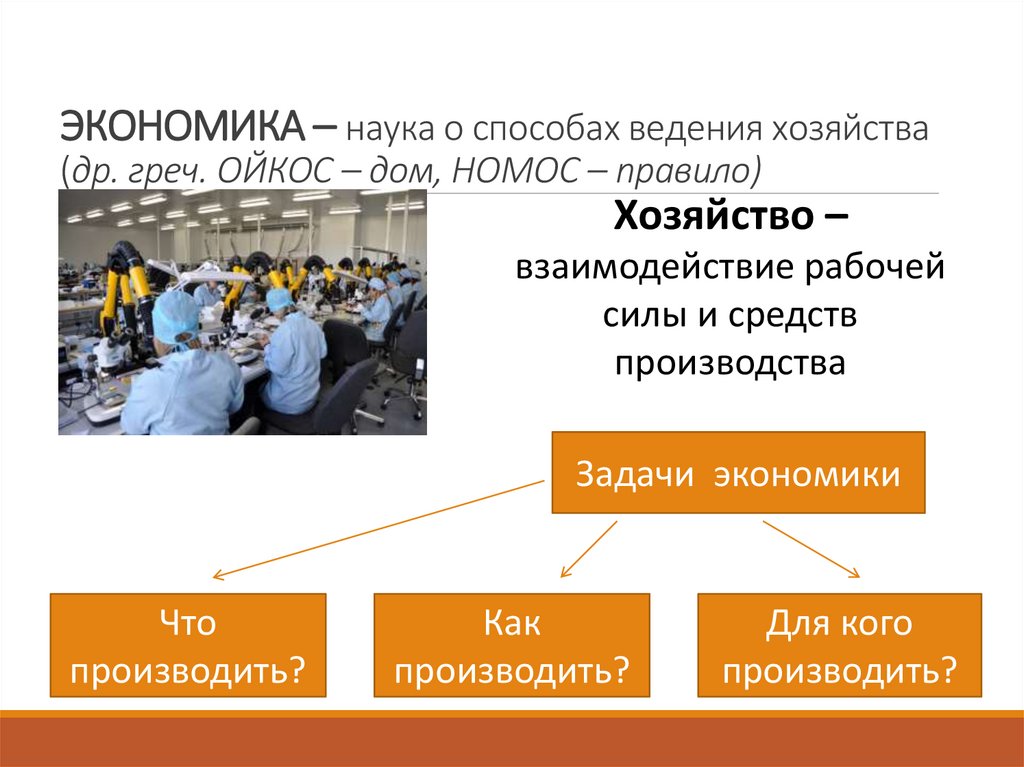 ЭКОНОМИКА – наука о способах ведения хозяйства (др. греч. ОЙКОС – дом, НОМОС – правило)

Хозяйство – взаимодействие рабочей силы и средств производства

Задачи экономики

Что производить?

Как производить?

Для кого производить?